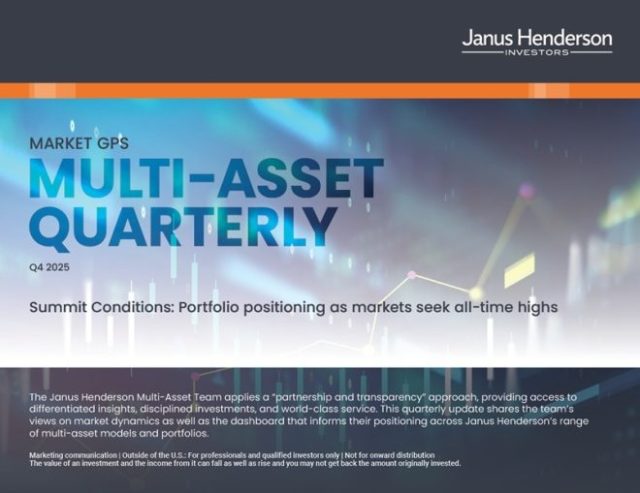 Janus Henderson
INVESTORS

MARKET GPS
MULTI-ASSET QUARTERLY

Q4 2025

Summit Conditions: Portfolio positioning as markets seek all-time highs

The Janus Henderson Multi-Asset Team applies a "partnership and transparency" approach, providing access to differentiated insights, disciplined investments, and world-class service. This quarterly update shares the team's views on market dynamics as well as the dashboard that informs their positioning across Janus Henderson's range of multi-asset models and portfolios.

Marketing communication | Outside of the U.S.: For professionals and qualified investors only | Not for onward distribution
The value of an investment and the income from it can fall as well as rise and you may not get back the amount originally invested.